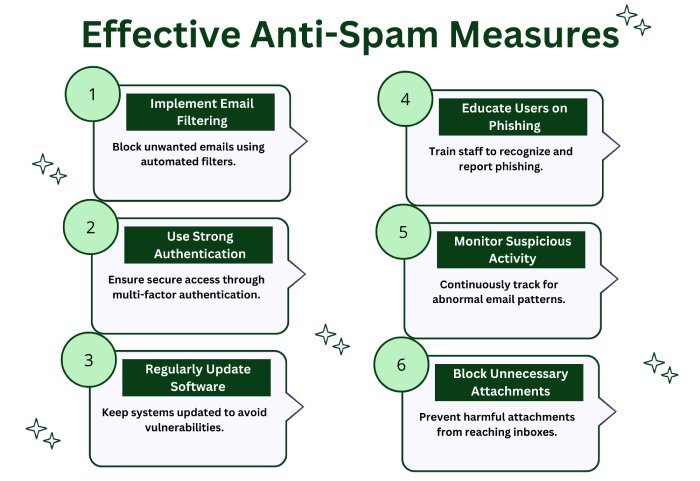 Effective Anti-Spam Measures

1

Implement Email Filtering

Block unwanted emails using automated filters.

2

Use Strong Authentication

Ensure secure access through multi-factor authentication.

3

Regularly Update Software

Keep systems updated to avoid vulnerabilities.

4

Educate Users on Phishing

Train staff to recognize and report phishing.

5

Monitor Suspicious Activity

Continuously track for abnormal email patterns.

6

Block Unnecessary Attachments

Prevent harmful attachments from reaching inboxes.